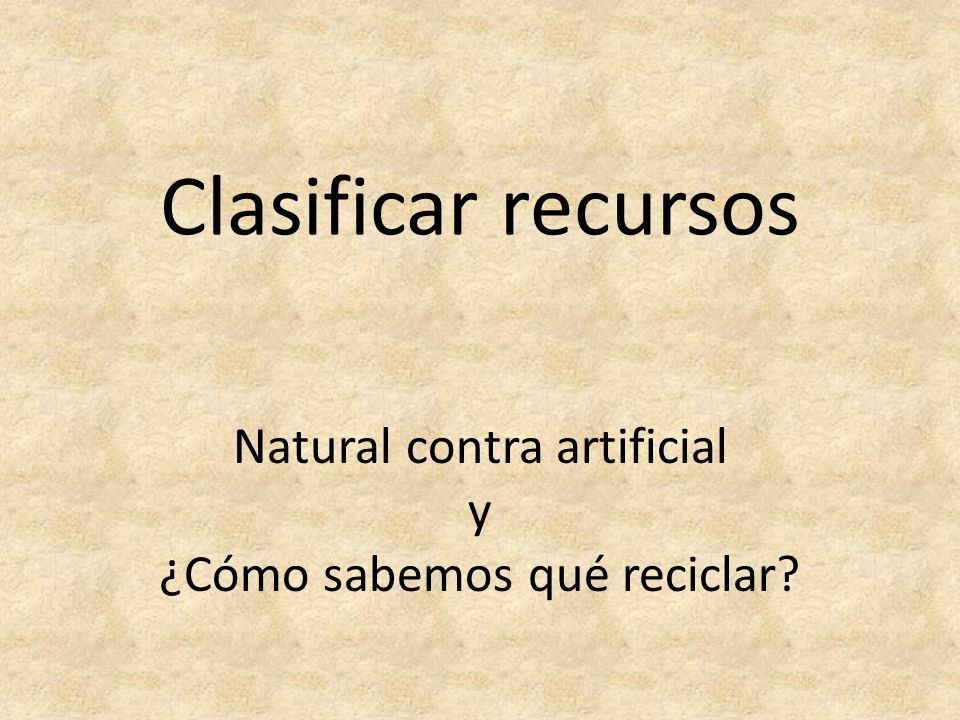 Clasificar recursos

Natural contra artificial
y
¿Cómo sabemos qué reciclar?